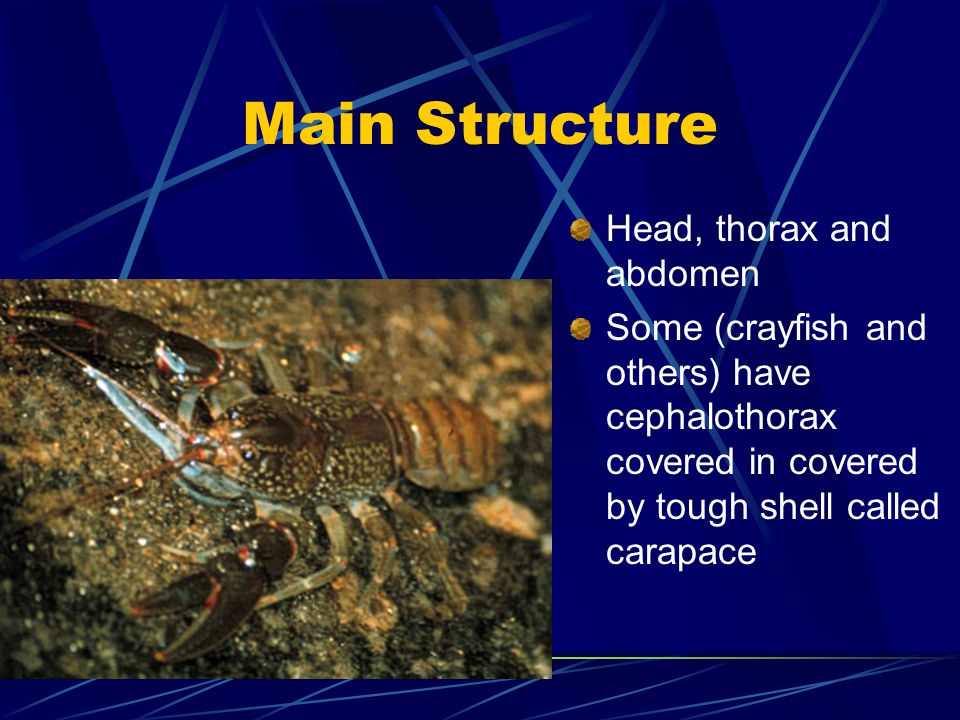 Main Structure

Head, thorax and abdomen

Some (crayfish and others) have cephalothorax covered in covered by tough shell called carapace